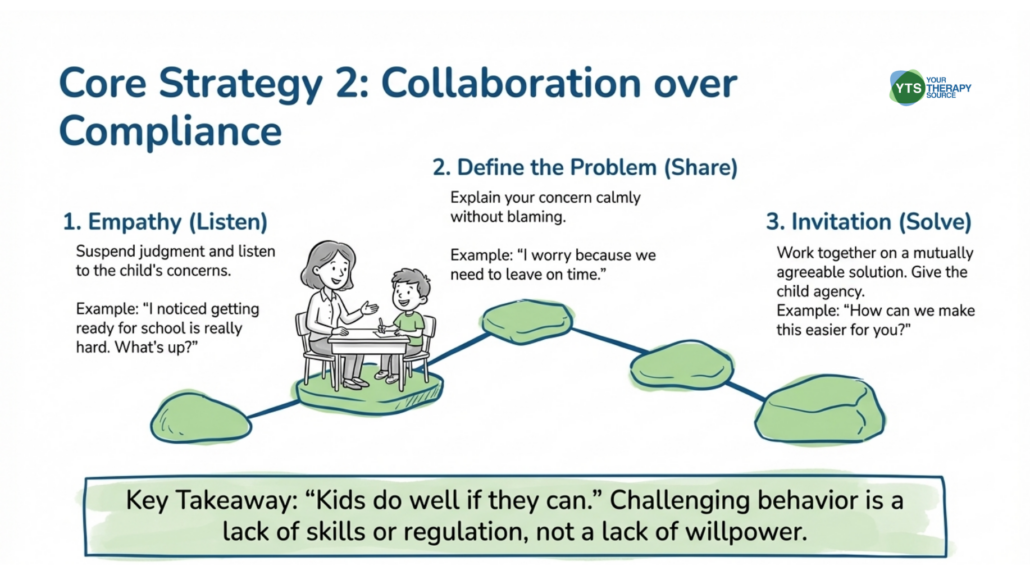 Core Strategy 2: Collaboration over Compliance

YTS YOUR THERAPY SOURCE

1. Empathy (Listen)
Suspend judgment and listen to the child's concerns.

Example: "I noticed getting ready for school is really hard. What's up?"

2. Define the Problem (Share)
Explain your concern calmly without blaming.

Example: "I worry because we need to leave on time."

3. Invitation (Solve)
Work together on a mutually agreeable solution. Give the child agency.
Example: "How can we make this easier for you?"

Key Takeaway: "Kids do well if they can." Challenging behavior is a lack of skills or regulation, not a lack of willpower.